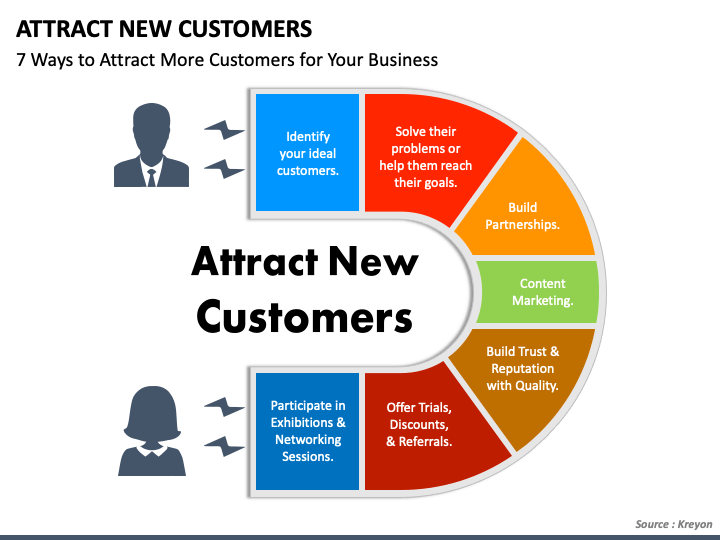 ATTRACT NEW CUSTOMERS
7 Ways to Attract More Customers for Your Business

Identify your ideal customers.

Solve their problems or help them reach their goals.

Build Partnerships.

Content Marketing.

Build Trust & Reputation with Quality.

Offer Trials, Discounts, & Referrals.

Participate in Exhibitions & Networking Sessions.

Attract New Customers

Source : Kreyon